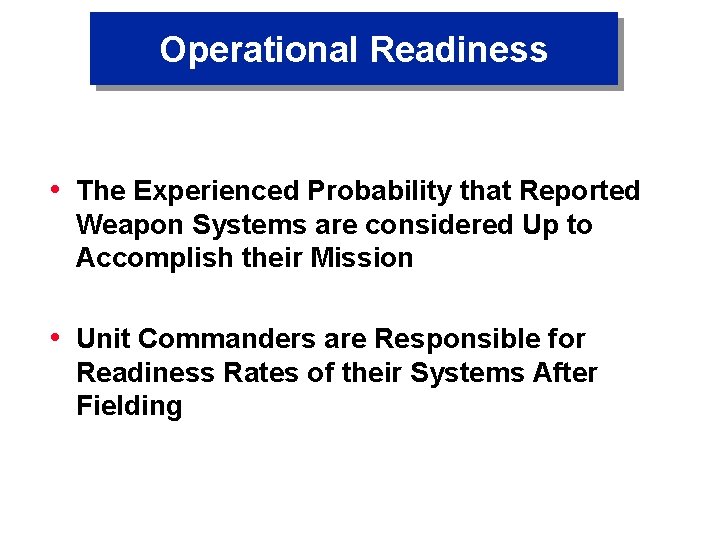 Operational Readiness

• The Experienced Probability that Reported Weapon Systems are considered Up to Accomplish their Mission

• Unit Commanders are Responsible for Readiness Rates of their Systems After Fielding